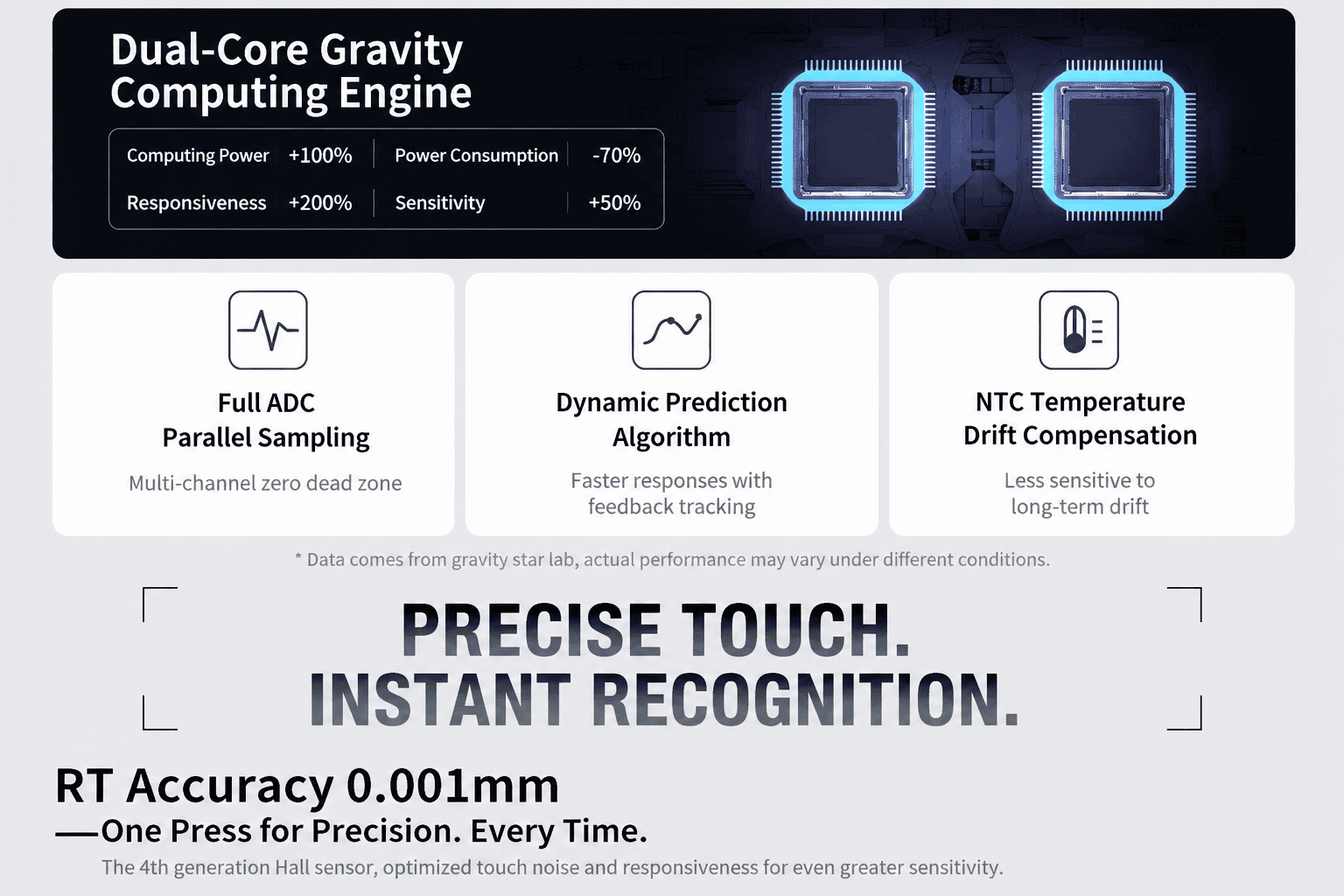 Dual-Core Gravity Computing Engine

| Computing Power | +100% | Power Consumption | -70% |
|---|---|---|---|
| Responsiveness | +200% | Sensitivity | +50% |

Full ADC Parallel Sampling

Multi-channel zero dead zone

Dynamic Prediction Algorithm

Faster responses with feedback tracking

NTC Temperature Drift Compensation

Less sensitive to long-term drift

* Data comes from gravity star lab, actual performance may vary under different conditions.

PRECISE TOUCH.
INSTANT RECOGNITION.

RT Accuracy 0.001mm

—One Press for Precision. Every Time.

The 4th generation Hall sensor, optimized touch noise and responsiveness for even greater sensitivity.